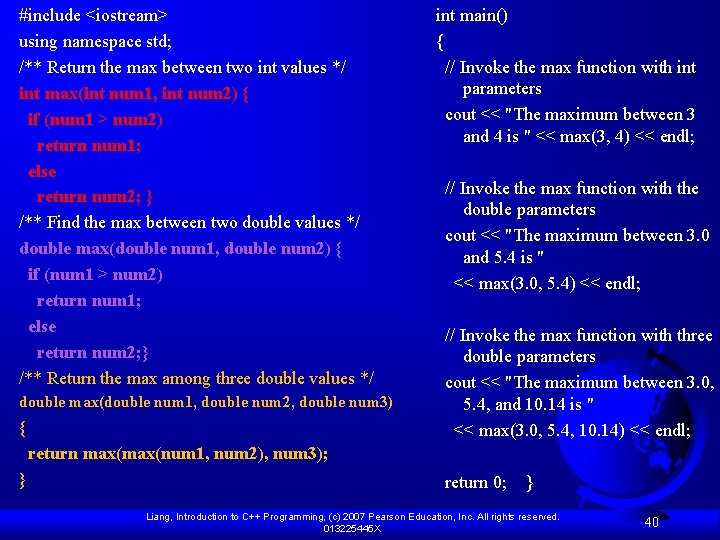 #include <iostream>
using namespace std;
/** Return the max between two int values */
int max(int num1, int num2) {
  if (num1 > num2)
    return num1;
  else
    return num2; }
/** Find the max between two double values */
double max(double num1, double num2) {
  if (num1 > num2)
    return num1;
  else
    return num2;}
/** Return the max among three double values */
double max(double num1, double num2, double num3)
{
  return max(max(num1, num2), num3);
}

int main()
{
  // Invoke the max function with int parameters
  cout << "The maximum between 3 and 4 is " << max(3, 4) << endl;

  // Invoke the max function with the double parameters
  cout << "The maximum between 3.0 and 5.4 is "
   << max(3.0, 5.4) << endl;

  // Invoke the max function with three double parameters
  cout << "The maximum between 3.0, 5.4, and 10.14 is "
   << max(3.0, 5.4, 10.14) << endl;

  return 0;   }

Liang, Introduction to C++ Programming, (c) 2007 Pearson Education, Inc. All rights reserved. 013225445X

40